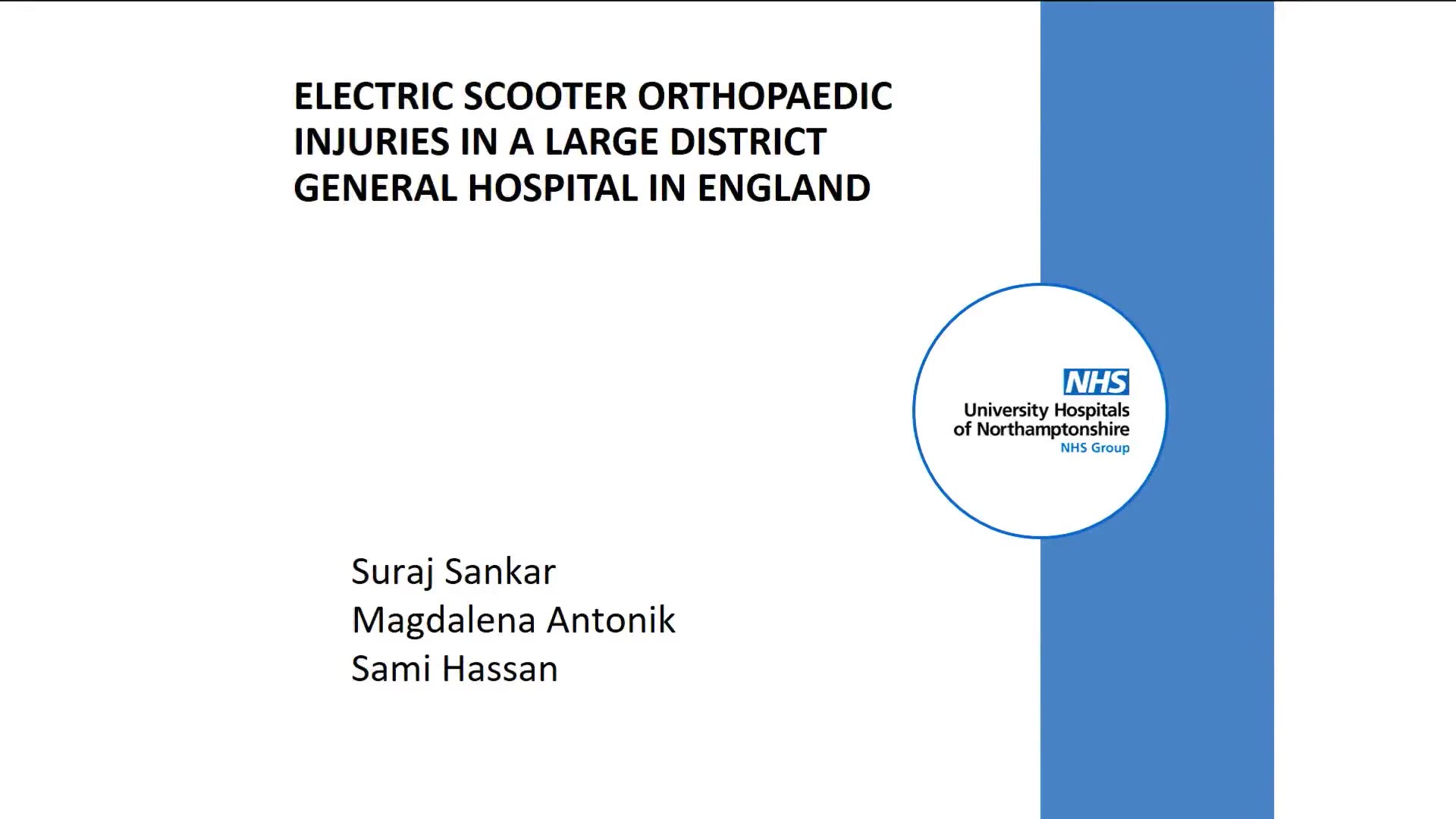 ELECTRIC SCOOTER ORTHOPAEDIC INJURIES IN A LARGE DISTRICT GENERAL HOSPITAL IN ENGLAND

NHS
University Hospitals of Northamptonshire
NHS Group

Suraj Sankar
Magdalena Antonik
Sami Hassan